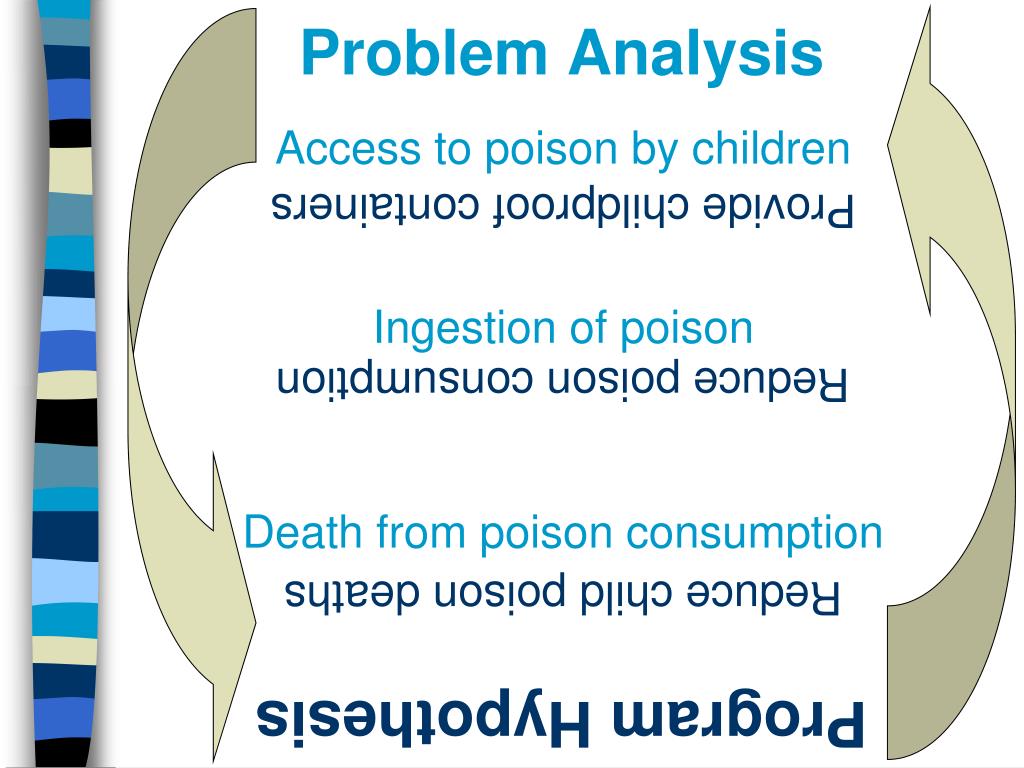 Problem Analysis

Access to poison by children

Provide childproof containers

Ingestion of poison

Reduce poison consumption

Death from poison consumption

Reduce child poison deaths

Program Hypothesis